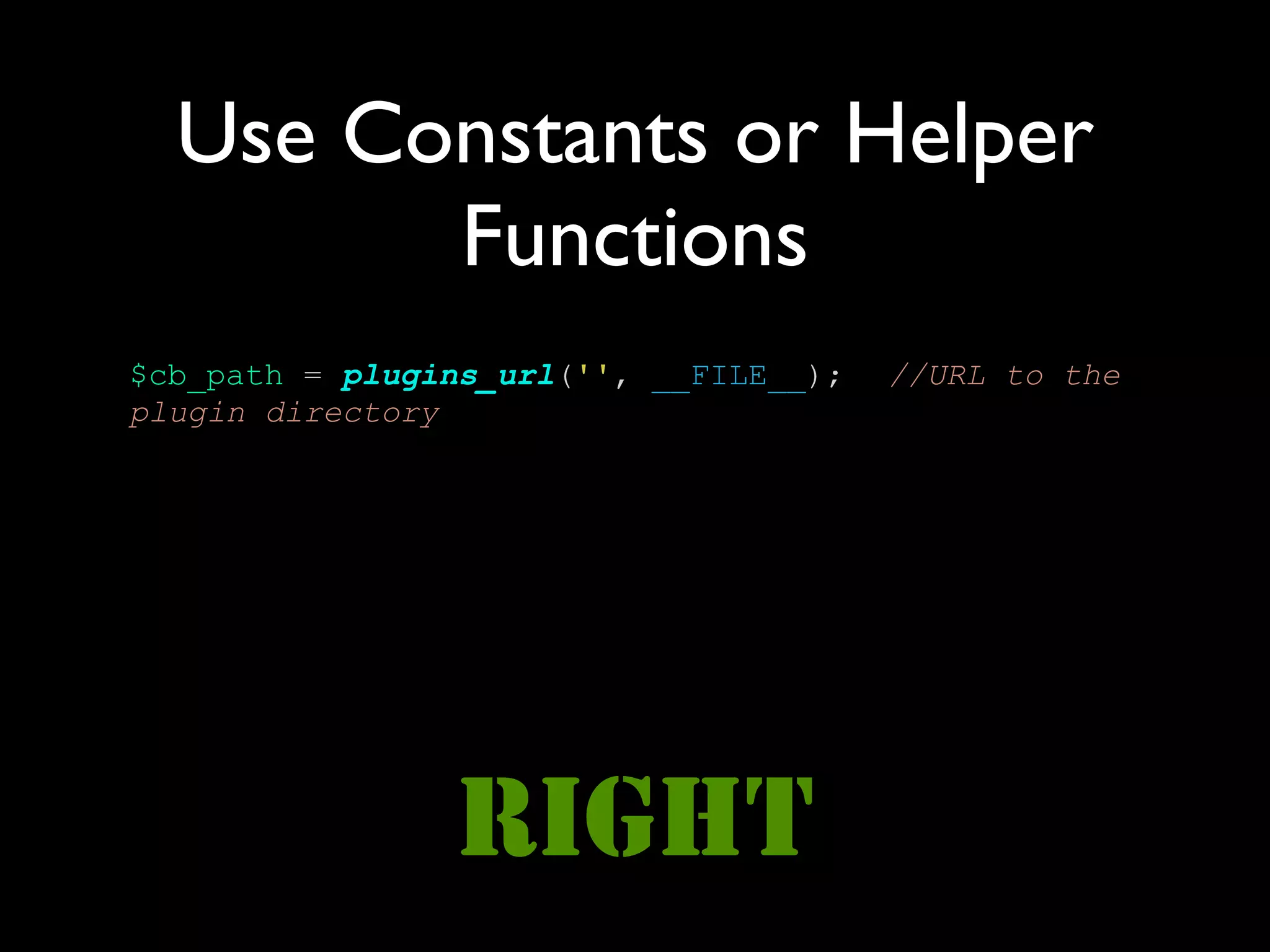 Use Constants or Helper Functions

$cb_path = plugins_url('', __FILE__);  //URL to the plugin directory

RIGHT